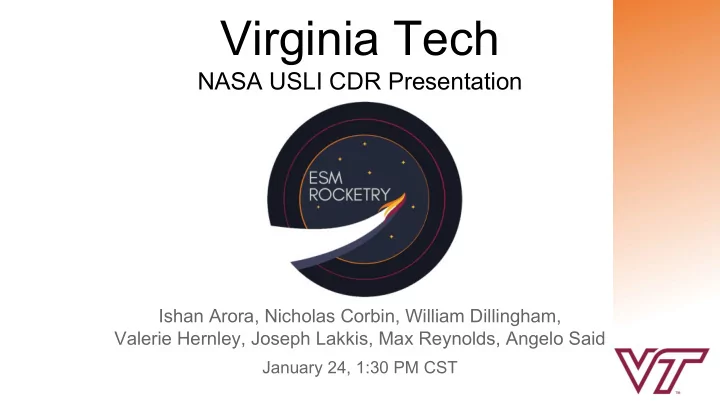 Virginia Tech
NASA USLI CDR Presentation

ESM
ROCKETRY

Ishan Arora, Nicholas Corbin, William Dillingham, Valerie Hernley, Joseph Lakkis, Max Reynolds, Angelo Said

January 24, 1:30 PM CST

VT